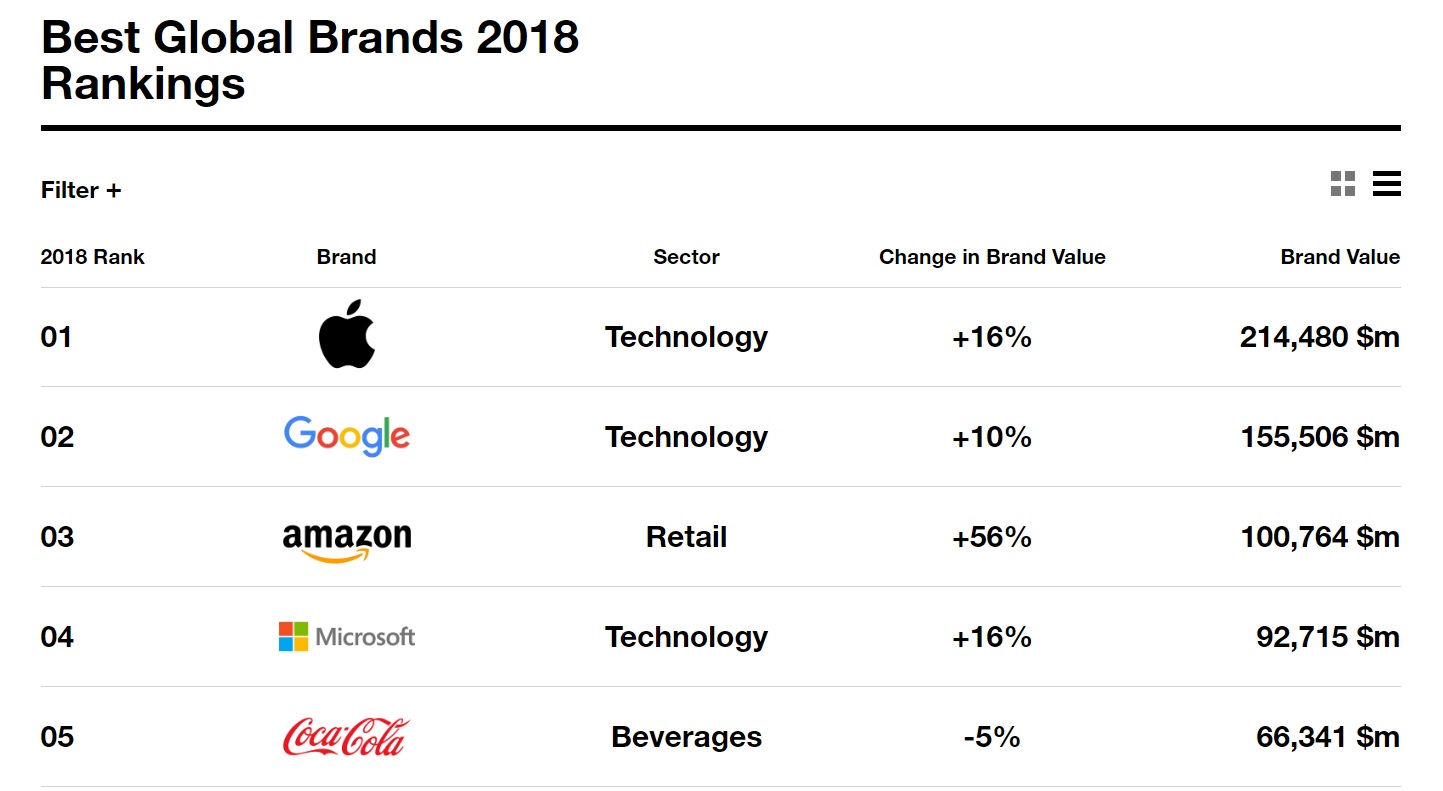 Best Global Brands 2018 Rankings

Filter +

| 2018 Rank | Brand | Sector | Change in Brand Value | Brand Value |
|---|---|---|---|---|
| 01 | | Technology | +16% | 214,480 $m |
| 02 | Google | Technology | +10% | 155,506 $m |
| 03 | amazon | Retail | +56% | 100,764 $m |
| 04 | Microsoft | Technology | +16% | 92,715 $m |
| 05 | Coca-Cola | Beverages | -5% | 66,341 $m |